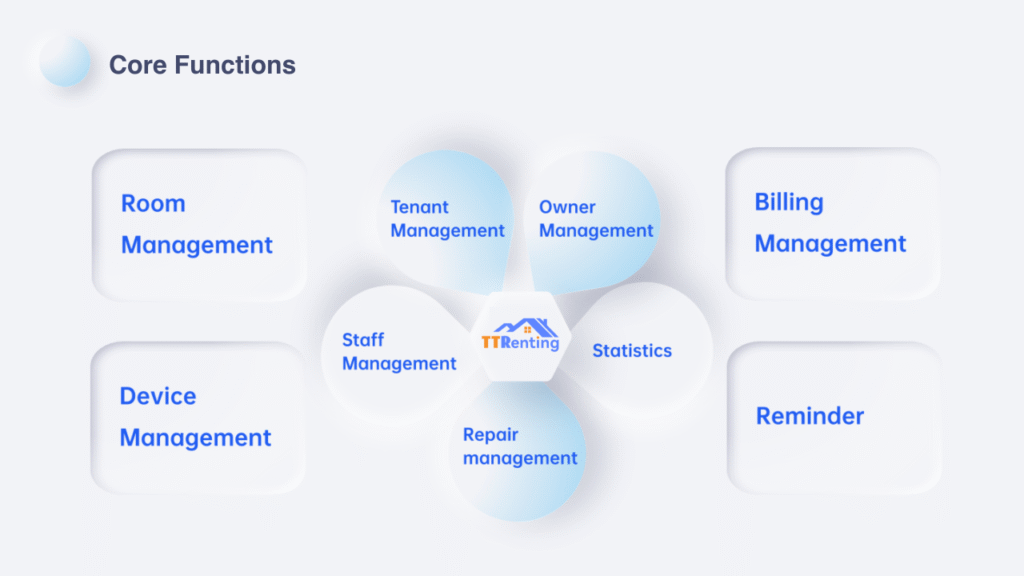 Core Functions

Room Management

Device Management

Tenant Management

Owner Management

Staff Management

TTRenting

Statistics

Repair management

Billing Management

Reminder